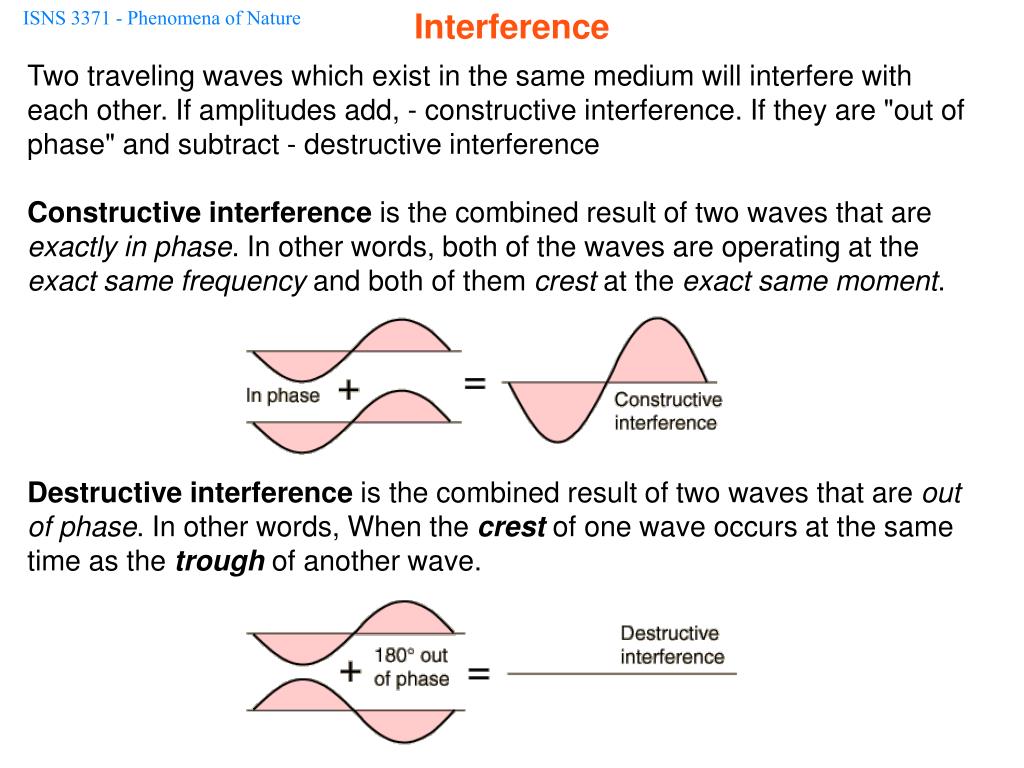 ISNS 3371 - Phenomena of Nature

Interference

Two traveling waves which exist in the same medium will interfere with each other. If amplitudes add, - constructive interference. If they are "out of phase" and subtract - destructive interference

Constructive interference is the combined result of two waves that are exactly in phase. In other words, both of the waves are operating at the exact same frequency and both of them crest at the exact same moment.

In phase + = Constructive interference

Destructive interference is the combined result of two waves that are out of phase. In other words, When the crest of one wave occurs at the same time as the trough of another wave.

+ 180° out of phase = Destructive interference